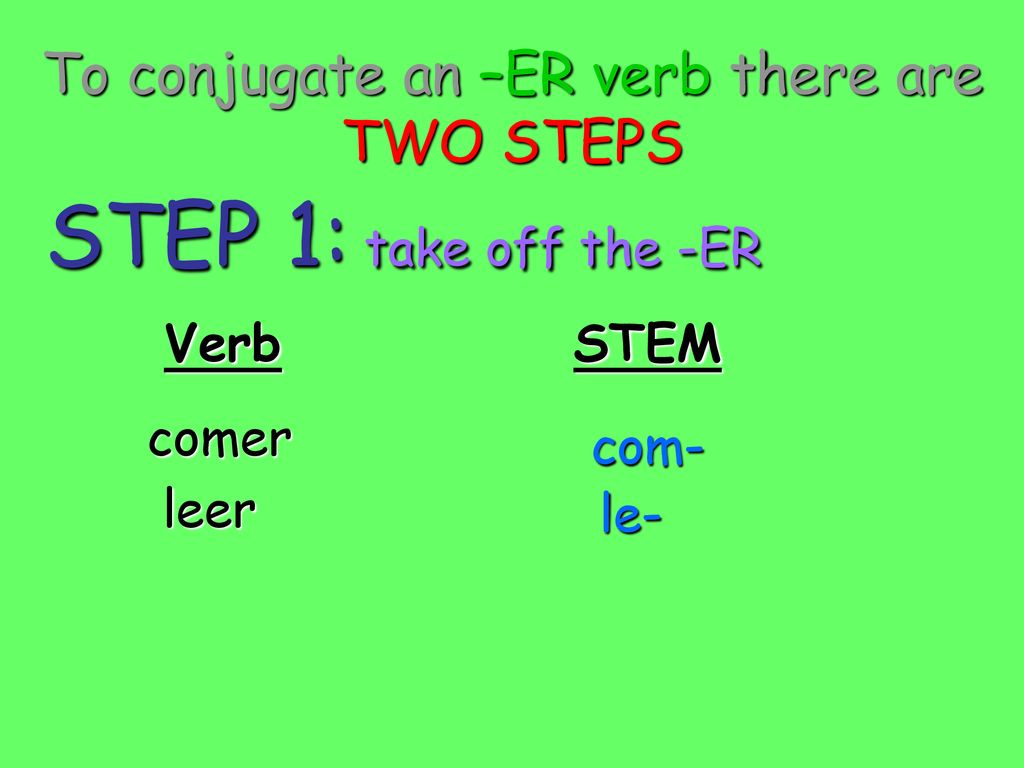 To conjugate an –ER verb there are TWO STEPS

STEP 1: take off the -ER

| Verb | STEM |
|---|---|
| comer | com- |
| leer | le- |